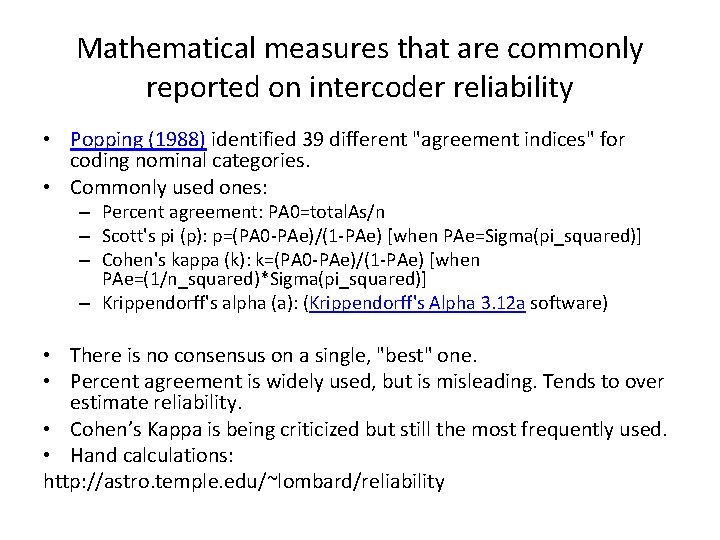 Mathematical measures that are commonly reported on intercoder reliability

• Popping (1988) identified 39 different "agreement indices" for coding nominal categories.
• Commonly used ones:
– Percent agreement: PA0=totalAs/n
– Scott's pi (p): p=(PA0-PAe)/(1-PAe) [when PAe=Sigma(pi_squared)]
– Cohen's kappa (k): k=(PA0-PAe)/(1-PAe) [when PAe=(1/n_squared)*Sigma(pi_squared)]
– Krippendorff's alpha (a): (Krippendorff's Alpha 3.12a software)

• There is no consensus on a single, "best" one.
• Percent agreement is widely used, but is misleading. Tends to over estimate reliability.
• Cohen's Kappa is being criticized but still the most frequently used.
• Hand calculations:
http://astro.temple.edu/~lombard/reliability